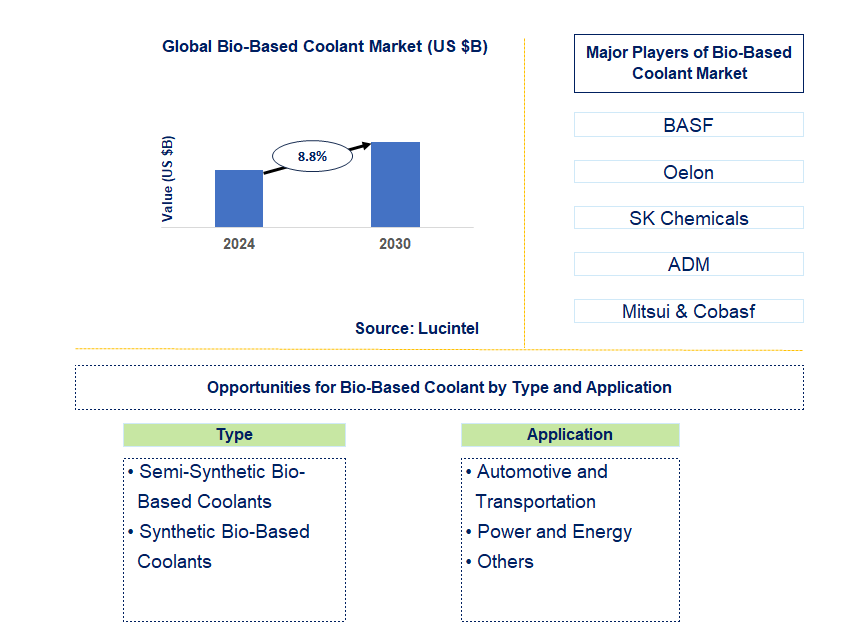 Global Bio-Based Coolant Market (US $B)

Value (US $B)

8.8%

2024

2030

Source: Lucintel

Major Players of Bio-Based Coolant Market

BASF

Oelon

SK Chemicals

ADM

Mitsui & Cobasf

Opportunities for Bio-Based Coolant by Type and Application

Type

• Semi-Synthetic Bio-Based Coolants
• Synthetic Bio-Based Coolants

Application

• Automotive and Transportation
• Power and Energy
• Others